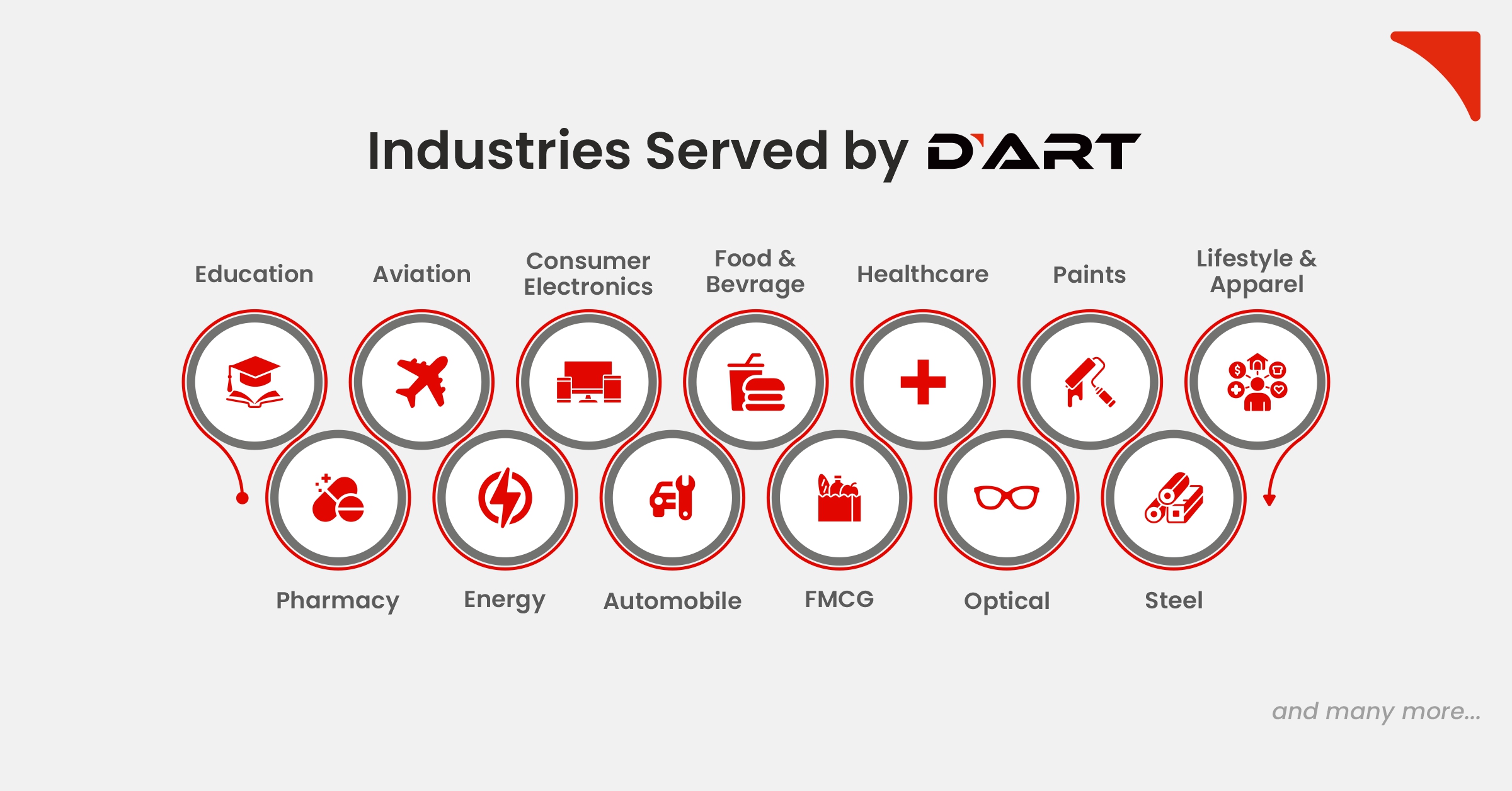 Industries Served by D'ART

Education
Aviation
Consumer Electronics
Food & Bevrage
Healthcare
Paints
Lifestyle & Apparel

Pharmacy
Energy
Automobile
FMCG
Optical
Steel

and many more...